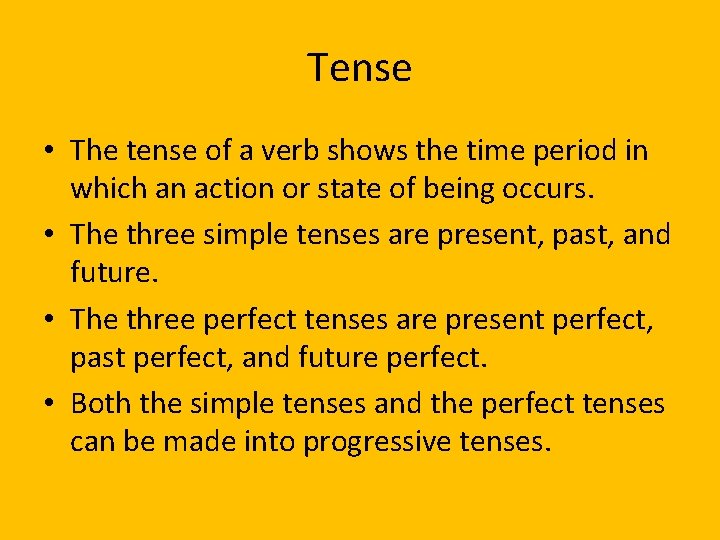 Tense

• The tense of a verb shows the time period in which an action or state of being occurs.
• The three simple tenses are present, past, and future.
• The three perfect tenses are present perfect, past perfect, and future perfect.
• Both the simple tenses and the perfect tenses can be made into progressive tenses.